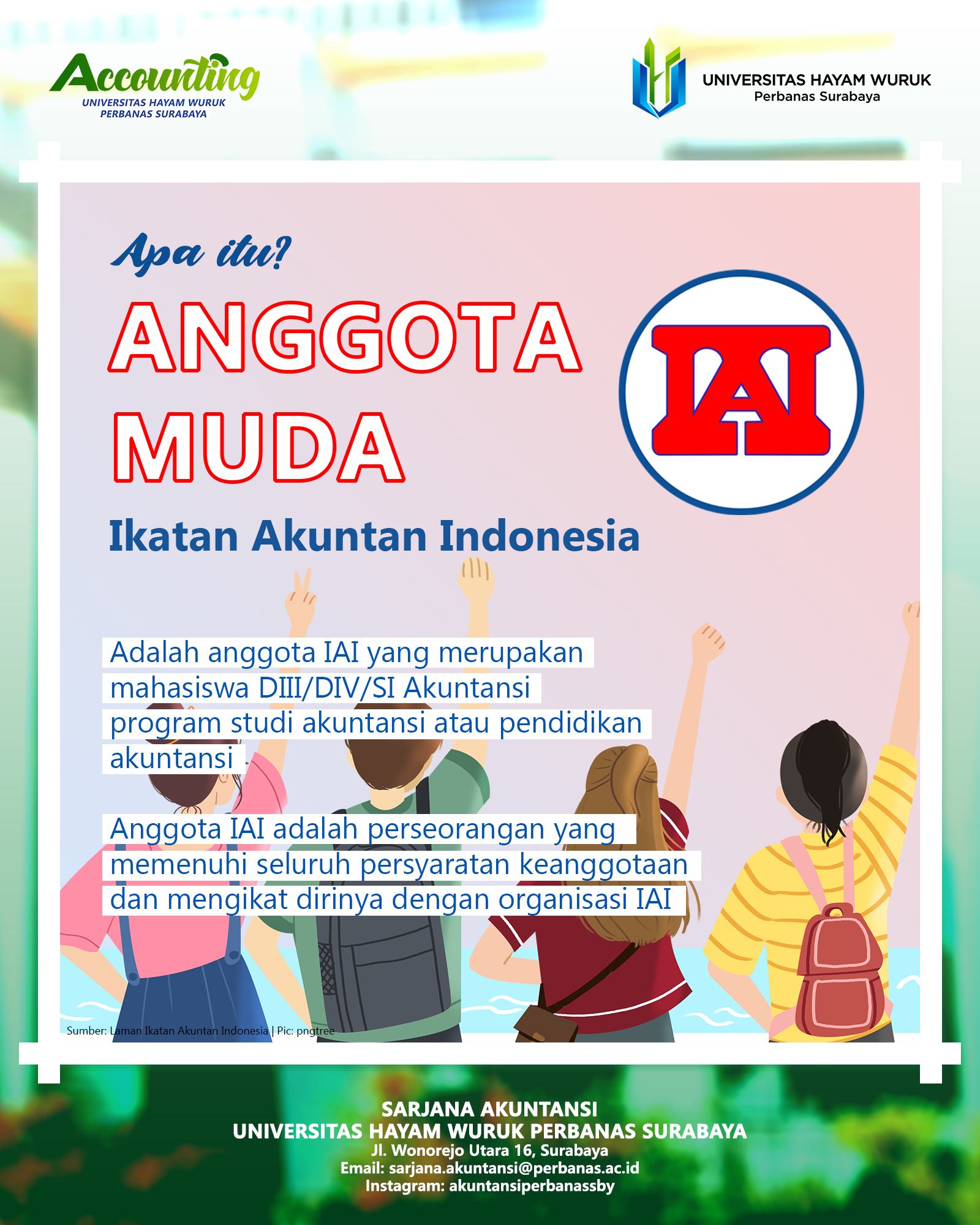 Accounting
UNIVERSITAS HAYAM WURUK
PERBANAS SURABAYA

UNIVERSITAS HAYAM WURUK
Perbanas Surabaya

Apa itu?
ANGGOTA MUDA

IAI

Ikatan Akuntan Indonesia

Adalah anggota IAI yang merupakan mahasiswa DIII/DIV/SI Akuntansi program studi akuntansi atau pendidikan akuntansi

Anggota IAI adalah perseorangan yang memenuhi seluruh persyaratan keanggotaan dan mengikat dirinya dengan organisasi IAI

Sumber: Laman Ikatan Akuntan Indonesia | Pic: pngtree

SARJANA AKUNTANSI
UNIVERSITAS HAYAM WURUK PERBANAS SURABAYA
Jl. Wonorejo Utara 16, Surabaya
Email: sarjana.akuntansi@perbanas.ac.id
Instagram: akuntansiperbanassby